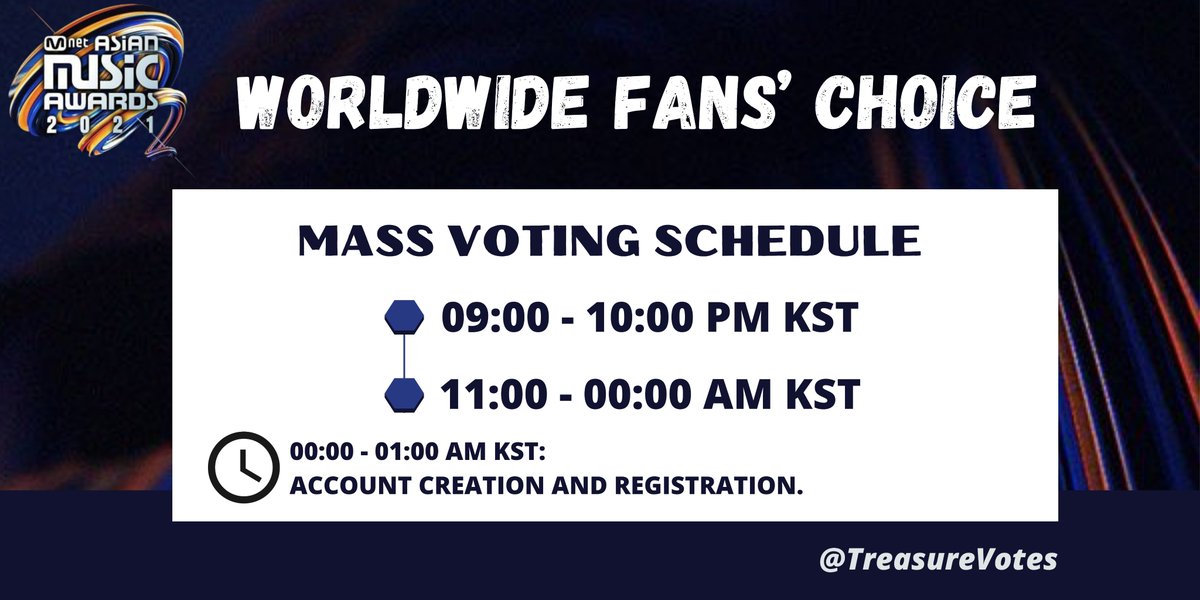 Mnet ASIAN MUSIC AWARDS 2021

WORLDWIDE FANS' CHOICE

MASS VOTING SCHEDULE

09:00 - 10:00 PM KST

11:00 - 00:00 AM KST

00:00 - 01:00 AM KST:
ACCOUNT CREATION AND REGISTRATION.

@TreasureVotes